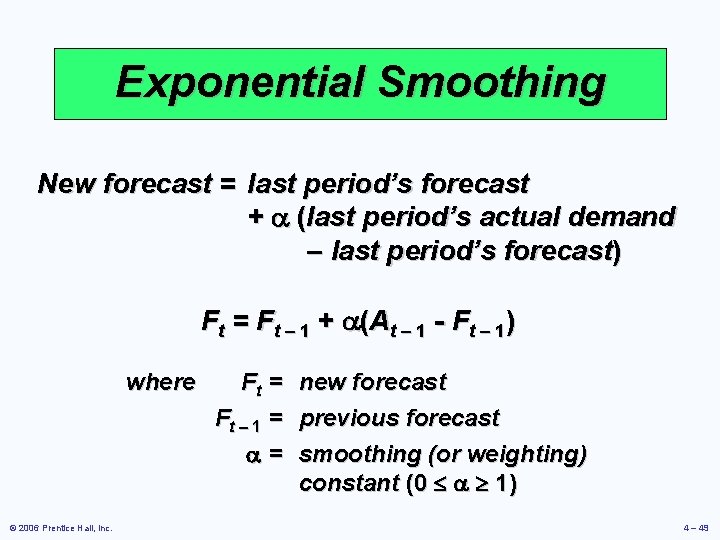 Exponential Smoothing

New forecast = last period's forecast + $\alpha$ (last period's actual demand – last period's forecast)

$F_t = F_{t-1} + \alpha(A_{t-1} - F_{t-1})$

where $F_t$ = new forecast
$F_{t-1}$ = previous forecast
$\alpha$ = smoothing (or weighting) constant ($0 \leq \alpha \geq 1$)

© 2006 Prentice Hall, Inc.

4 – 49